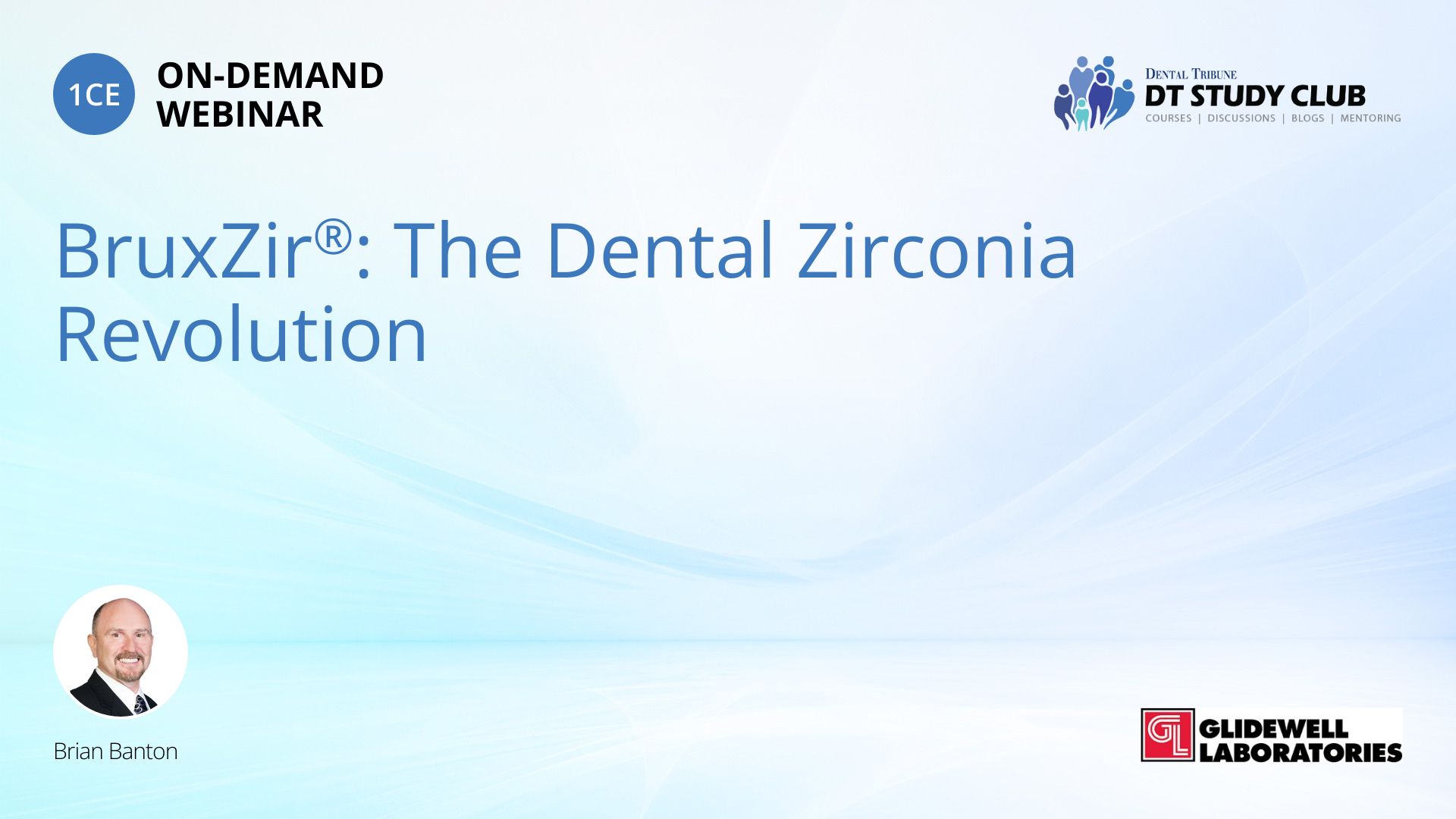 1CE ON-DEMAND WEBINAR

DENTAL TRIBUNE
DT STUDY CLUB
COURSES | DISCUSSIONS | BLOGS | MENTORING

BruxZir®: The Dental Zirconia Revolution

Brian Banton

GL GLIDEWELL LABORATORIES